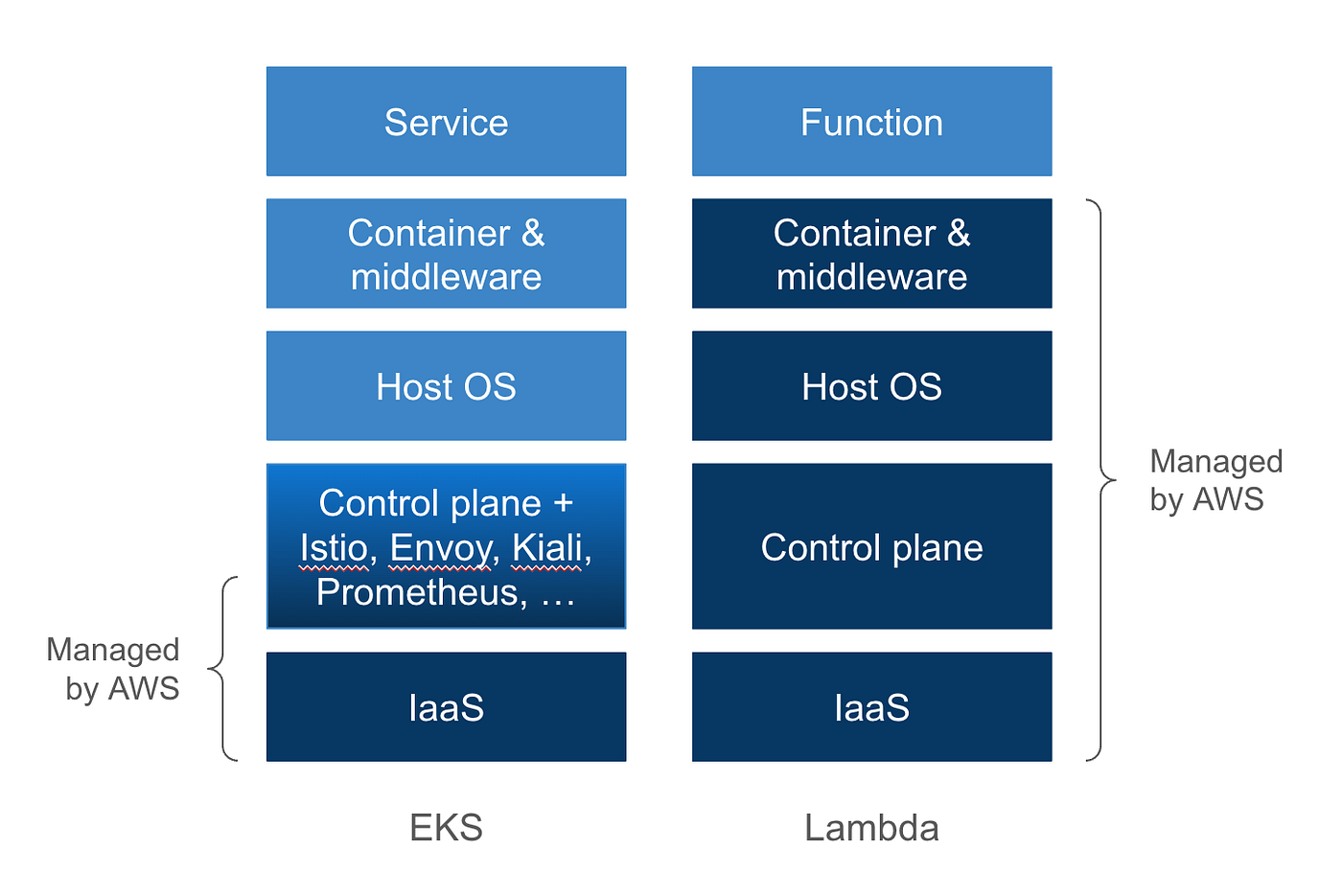 Service

Container & middleware

Host OS

Control plane + Istio, Envoy, Kiali, Prometheus, …

IaaS

Managed by AWS

EKS

Function

Container & middleware

Host OS

Control plane

IaaS

Managed by AWS

Lambda